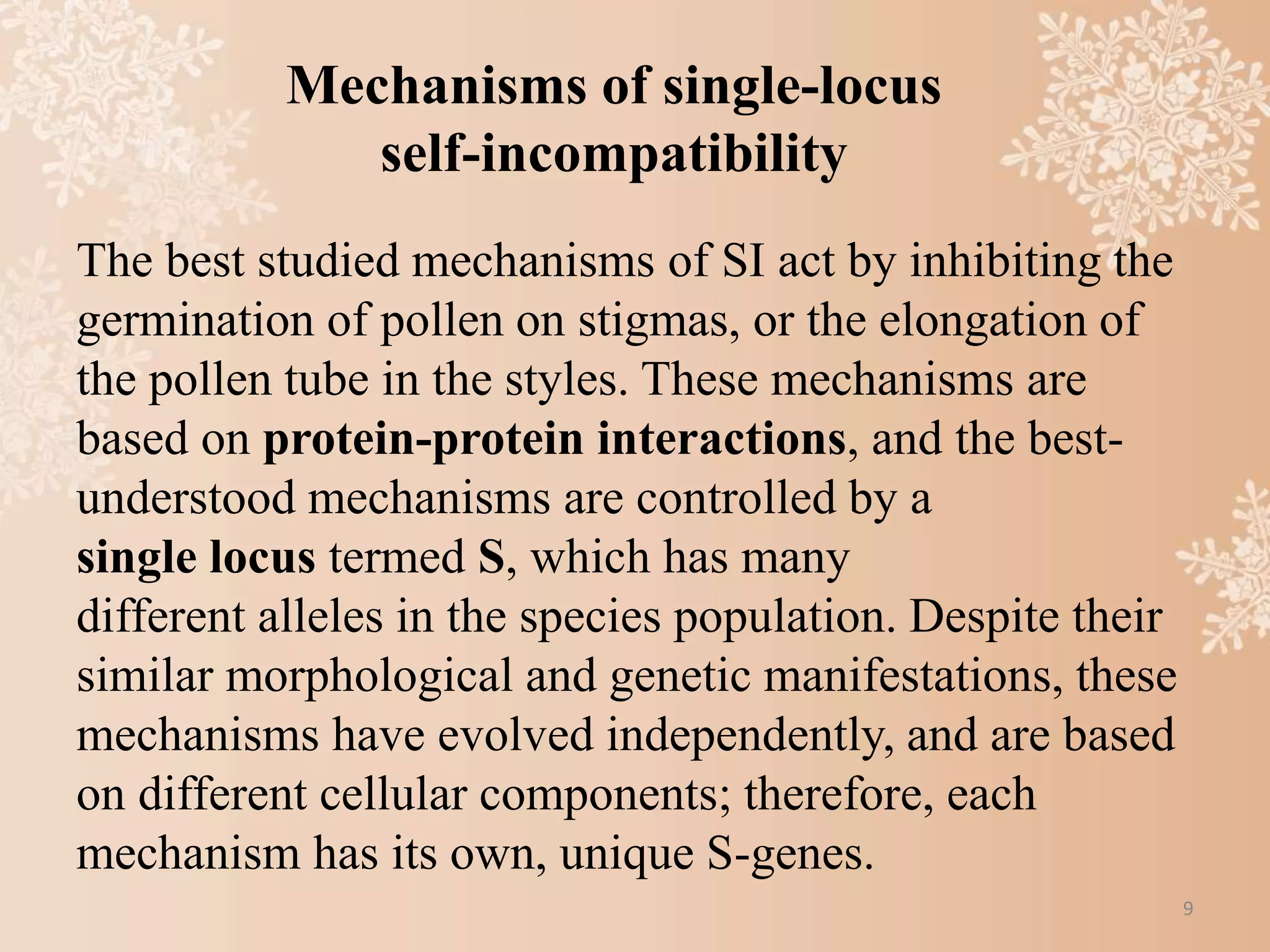 Mechanisms of single-locus self-incompatibility

The best studied mechanisms of SI act by inhibiting the germination of pollen on stigmas, or the elongation of the pollen tube in the styles. These mechanisms are based on protein-protein interactions, and the best-understood mechanisms are controlled by a single locus termed S, which has many different alleles in the species population. Despite their similar morphological and genetic manifestations, these mechanisms have evolved independently, and are based on different cellular components; therefore, each mechanism has its own, unique S-genes.

9